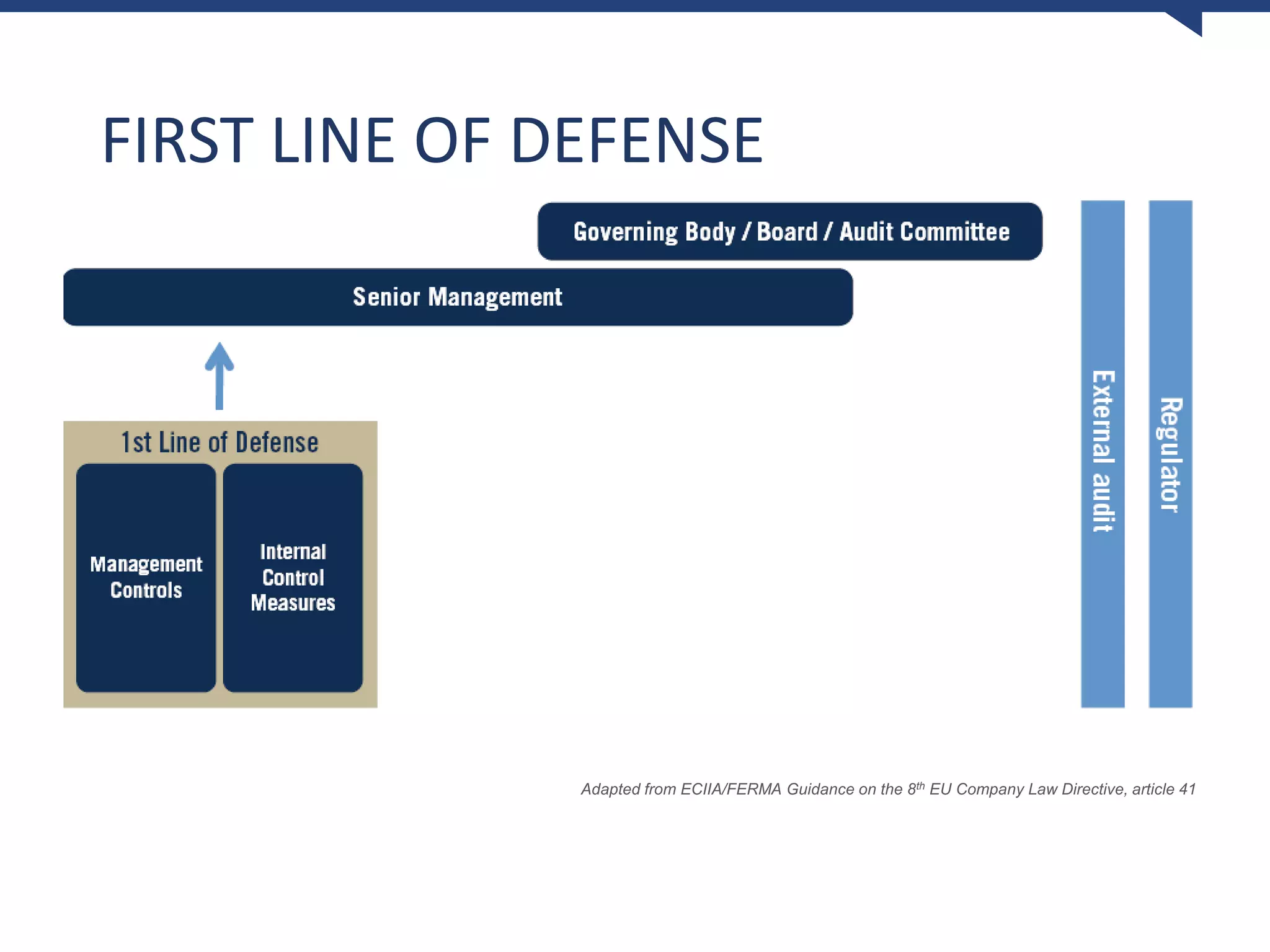 FIRST LINE OF DEFENSE

Governing Body / Board / Audit Committee

Senior Management

1st Line of Defense

Management Controls

Internal Control Measures

External audit

Regulator

Adapted from ECIIA/FERMA Guidance on the 8$^{th}$ EU Company Law Directive, article 41